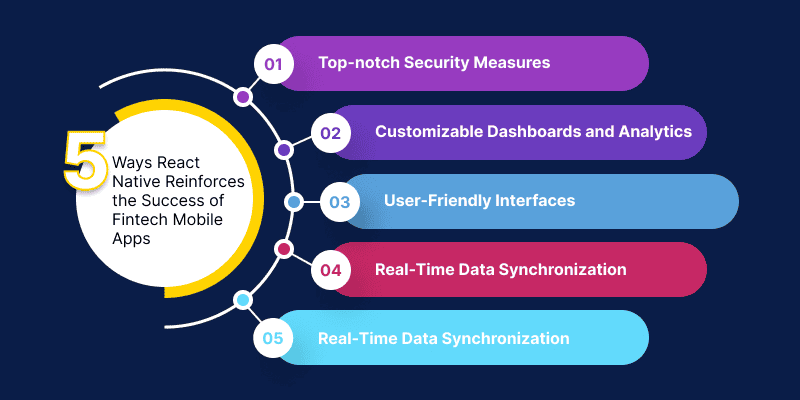 5 Ways React Native Reinforces the Success of Fintech Mobile Apps

01 Top-notch Security Measures

02 Customizable Dashboards and Analytics

03 User-Friendly Interfaces

04 Real-Time Data Synchronization

05 Real-Time Data Synchronization